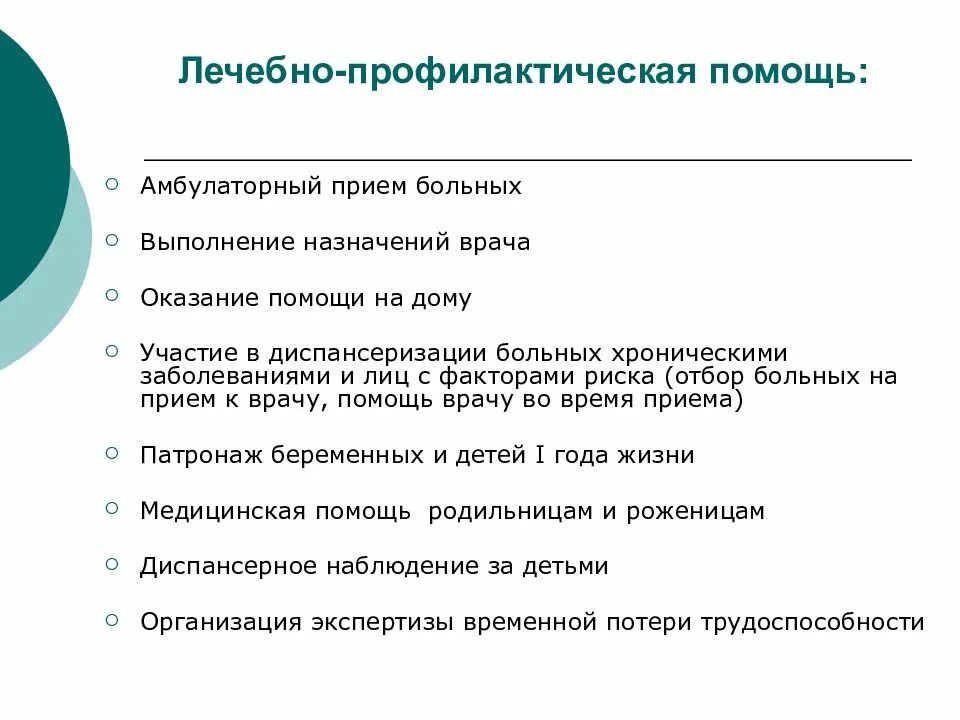 Лечебно-профилактическая помощь:

Амбулаторный прием больных

Выполнение назначений врача

Оказание помощи на дому

Участие в диспансеризации больных хроническими заболеваниями и лиц с факторами риска (отбор больных на прием к врачу, помощь врачу во время приема)

Патронаж беременных и детей I года жизни

Медицинская помощь родильницам и роженицам

Диспансерное наблюдение за детьми

Организация экспертизы временной потери трудоспособности